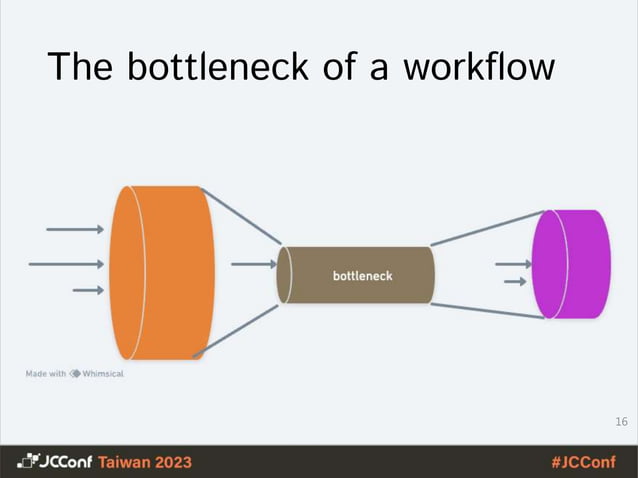 The bottleneck of a workflow

bottleneck

Made with Whimsical

16

JCConf Taiwan 2023

#JCConf